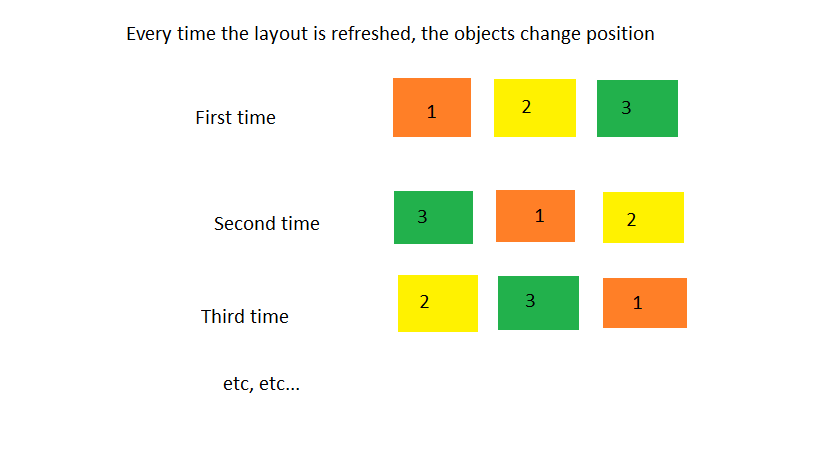 Every time the layout is refreshed, the objects change position

First time 1 2 3

Second time 3 1 2

Third time 2 3 1

etc, etc...